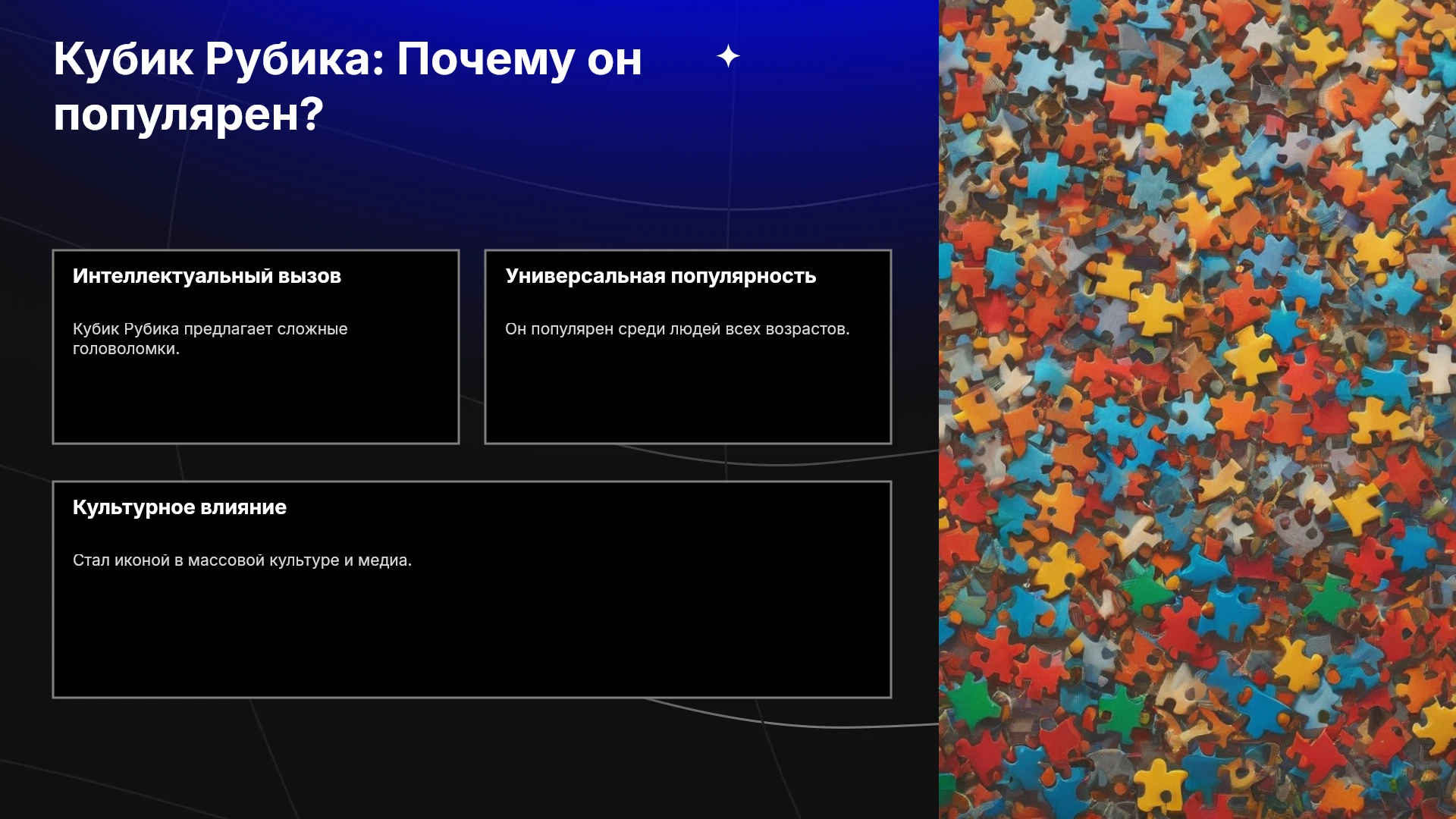 Кубик Рубика: Почему он популярен?

Интеллектуальный вызов

Кубик Рубика предлагает сложные головоломки.

Универсальная популярность

Он популярен среди людей всех возрастов.

Культурное влияние

Стал иконой в массовой культуре и медиа.